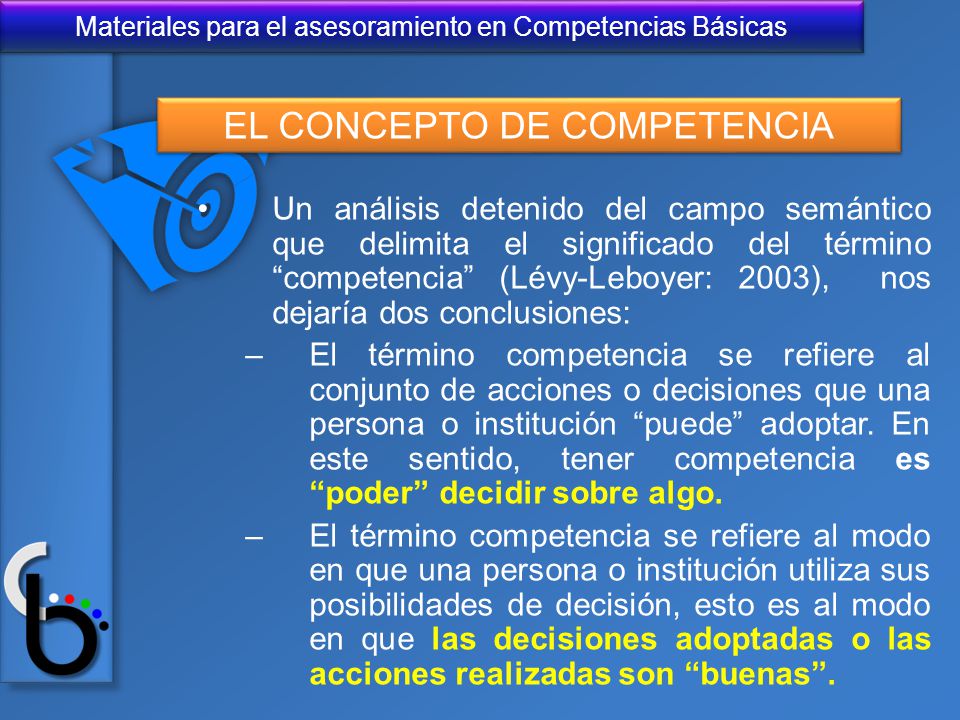 Materiales para el asesoramiento en Competencias Básicas

EL CONCEPTO DE COMPETENCIA

• Un análisis detenido del campo semántico que delimita el significado del término “competencia” (Lévy-Leboyer: 2003), nos dejaría dos conclusiones:

– El término competencia se refiere al conjunto de acciones o decisiones que una persona o institución “puede” adoptar. En este sentido, tener competencia es “poder” decidir sobre algo.

– El término competencia se refiere al modo en que una persona o institución utiliza sus posibilidades de decisión, esto es al modo en que las decisiones adoptadas o las acciones realizadas son “buenas”.